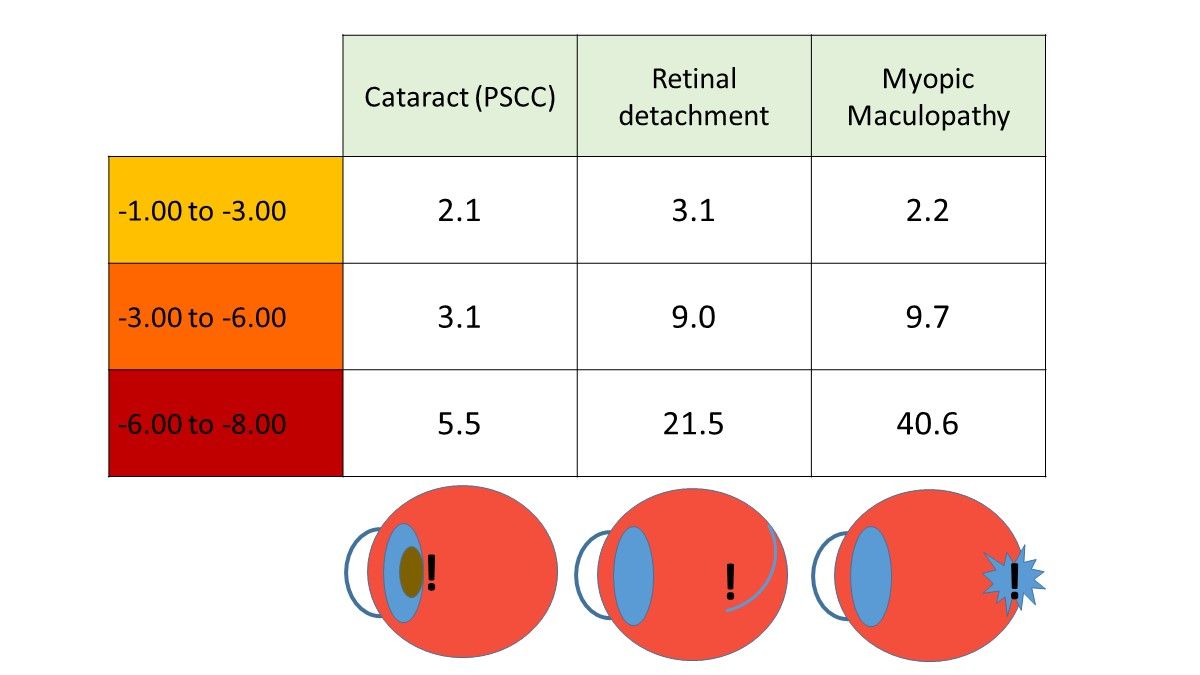 | | Cataract (PSCC) | Retinal detachment | Myopic Maculopathy |
|---|---|---|---|
| -1.00 to -3.00 | 2.1 | 3.1 | 2.2 |
| -3.00 to -6.00 | 3.1 | 9.0 | 9.7 |
| -6.00 to -8.00 | 5.5 | 21.5 | 40.6 |

!

!

!